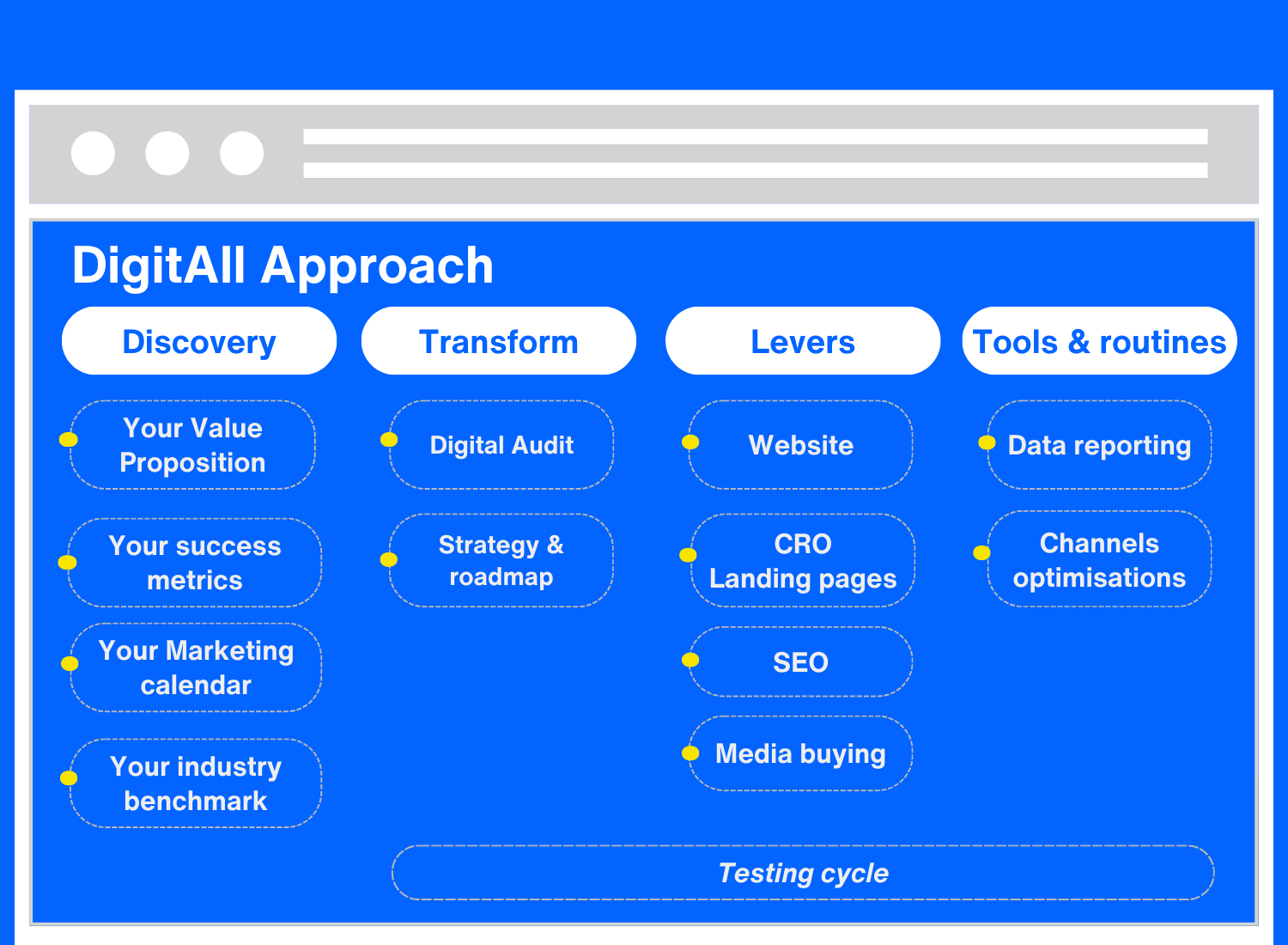 DigitAll Approach

Discovery

Your Value Proposition

Your success metrics

Your Marketing calendar

Your industry benchmark

Transform

Digital Audit

Strategy & roadmap

Levers

Website

CRO Landing pages

SEO

Media buying

Tools & routines

Data reporting

Channels optimisations

Testing cycle